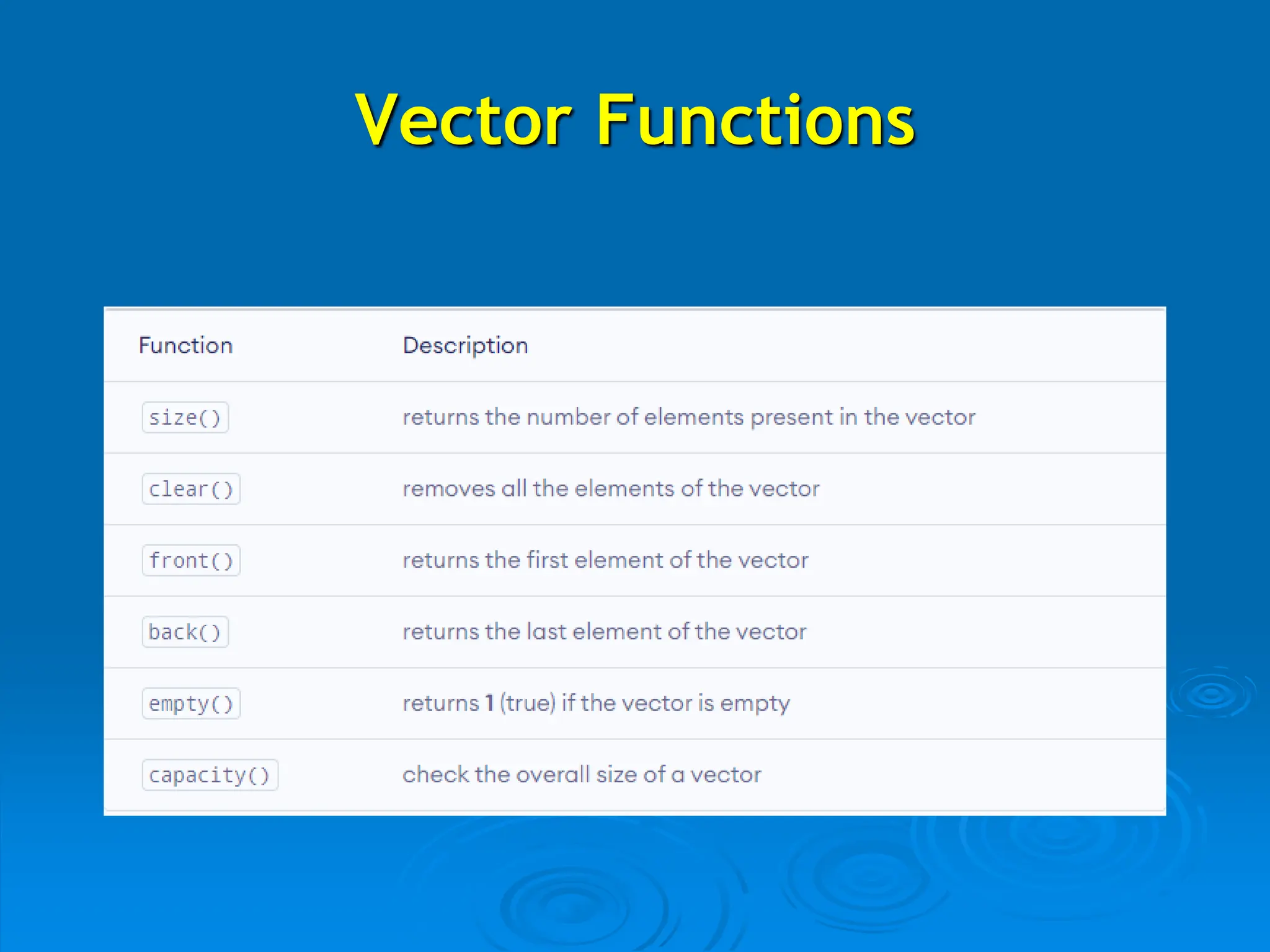 Vector Functions

| Function | Description |
|---|---|
| size() | returns the number of elements present in the vector |
| clear() | removes all the elements of the vector |
| front() | returns the first element of the vector |
| back() | returns the last element of the vector |
| empty() | returns 1 (true) if the vector is empty |
| capacity() | check the overall size of a vector |